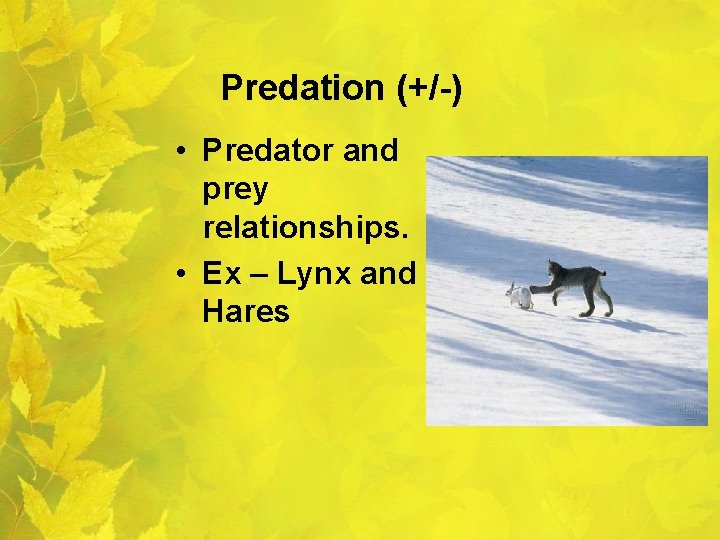 Predation (+/-)

• Predator and prey relationships.
• Ex – Lynx and Hares